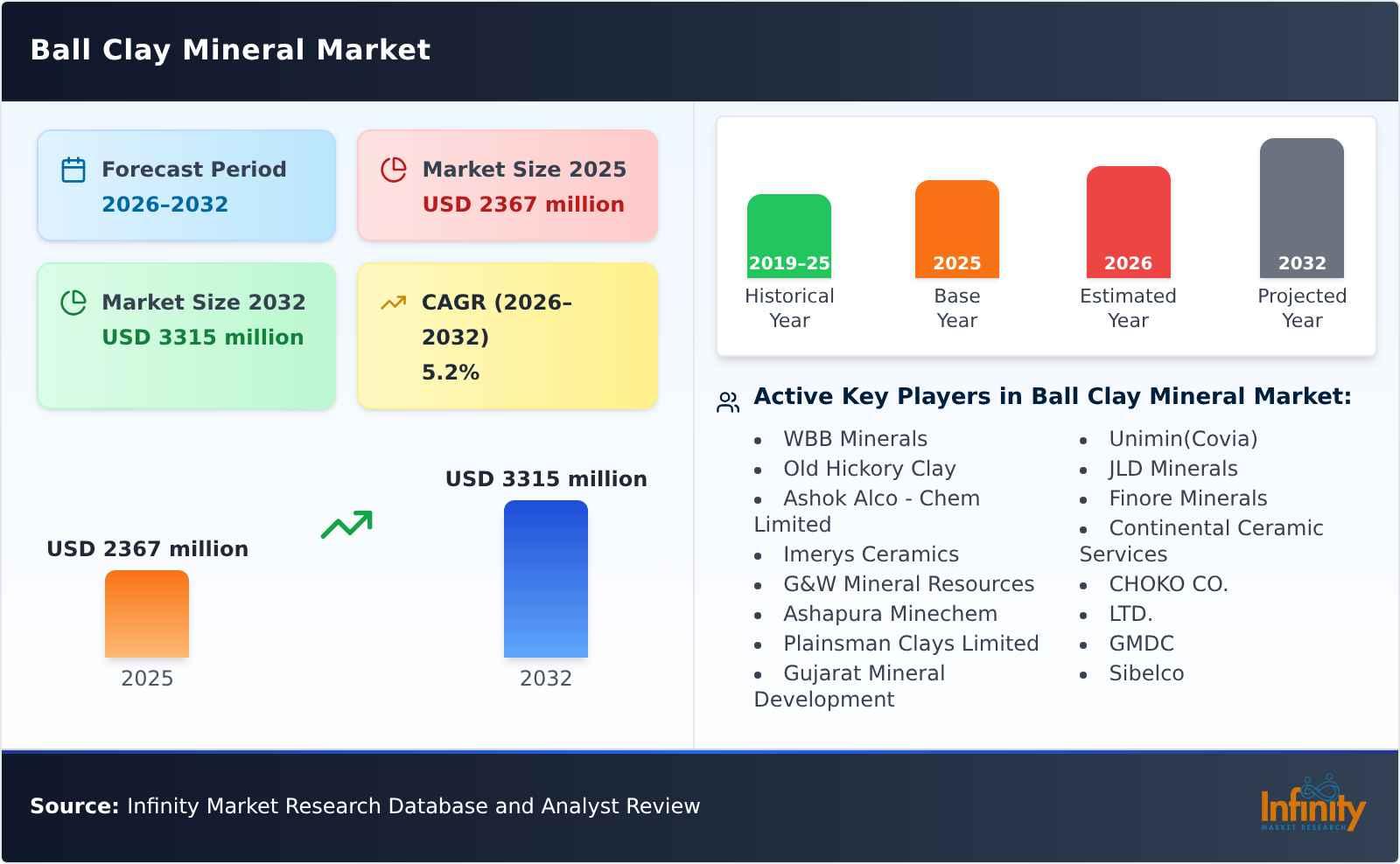 Ball Clay Mineral Market

Forecast Period
2026-2032

Market Size 2025
USD 2367 million

Market Size 2032
USD 3315 million

CAGR (2026-2032)
5.2%

USD 2367 million
2025

USD 3315 million
2032

2019-25
Historical Year

2025
Base Year

2026
Estimated Year

2032
Projected Year

Active Key Players in Ball Clay Mineral Market:

- WBB Minerals
- Old Hickory Clay
- Ashok Alco - Chem Limited
- Imerys Ceramics
- G&W Mineral Resources
- Ashapura Minechem
- Plainsman Clays Limited
- Gujarat Mineral Development

- Unimin(Covia)
- JLD Minerals
- Finore Minerals
- Continental Ceramic Services
- CHOKO CO.
- LTD.
- GMDC
- Sibelco

Source: Infinity Market Research Database and Analyst Review

Infinity
MARKET RESEARCH